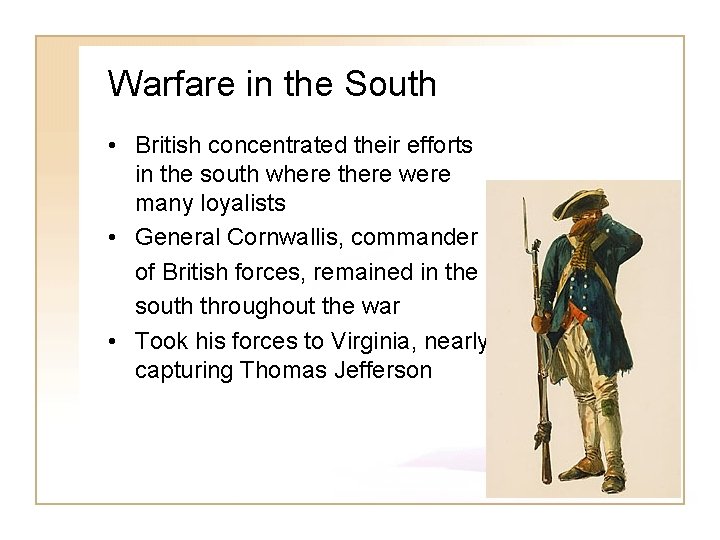 Warfare in the South

• British concentrated their efforts in the south where there were many loyalists
• General Cornwallis, commander of British forces, remained in the south throughout the war
• Took his forces to Virginia, nearly capturing Thomas Jefferson